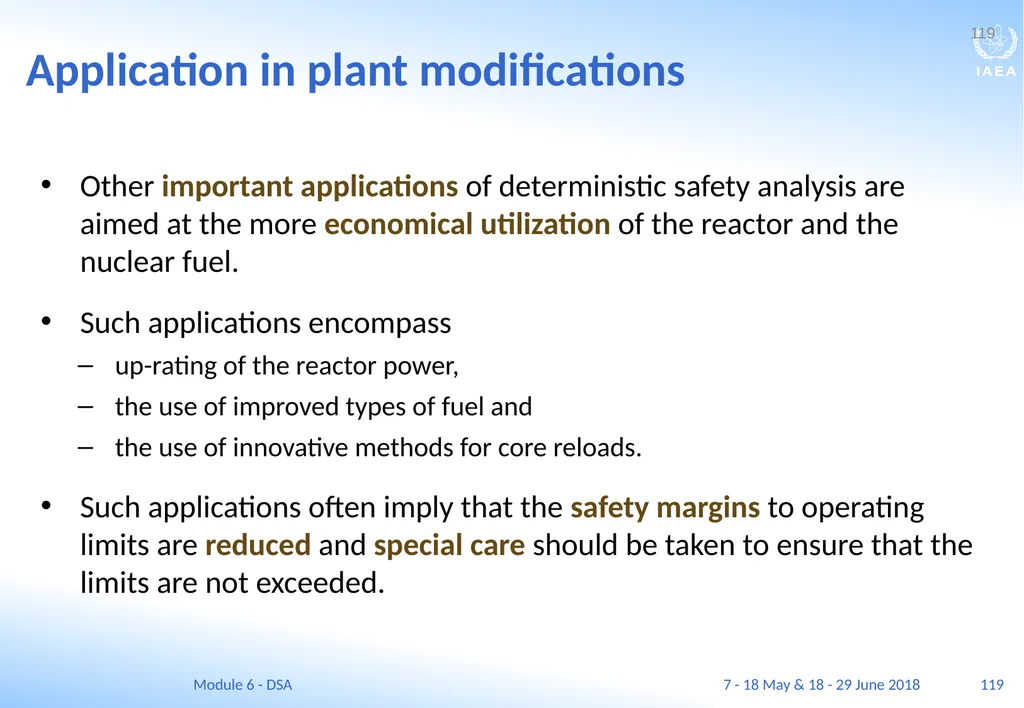 119

IAEA

Application in plant modifications

• Other important applications of deterministic safety analysis are aimed at the more economical utilization of the reactor and the nuclear fuel.

• Such applications encompass
– up-rating of the reactor power,
– the use of improved types of fuel and
– the use of innovative methods for core reloads.

• Such applications often imply that the safety margins to operating limits are reduced and special care should be taken to ensure that the limits are not exceeded.

Module 6 - DSA

7 - 18 May & 18 - 29 June 2018

119